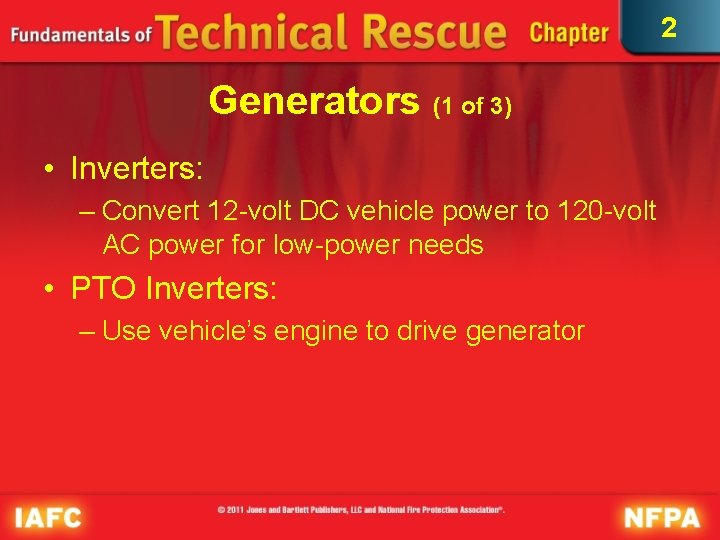 Fundamentals of Technical Rescue Chapter 2

Generators (1 of 3)

• Inverters:
– Convert 12-volt DC vehicle power to 120-volt AC power for low-power needs
• PTO Inverters:
– Use vehicle's engine to drive generator

IAFC © 2011 Jones and Bartlett Publishers, LLC and National Fire Protection Association®. NFPA